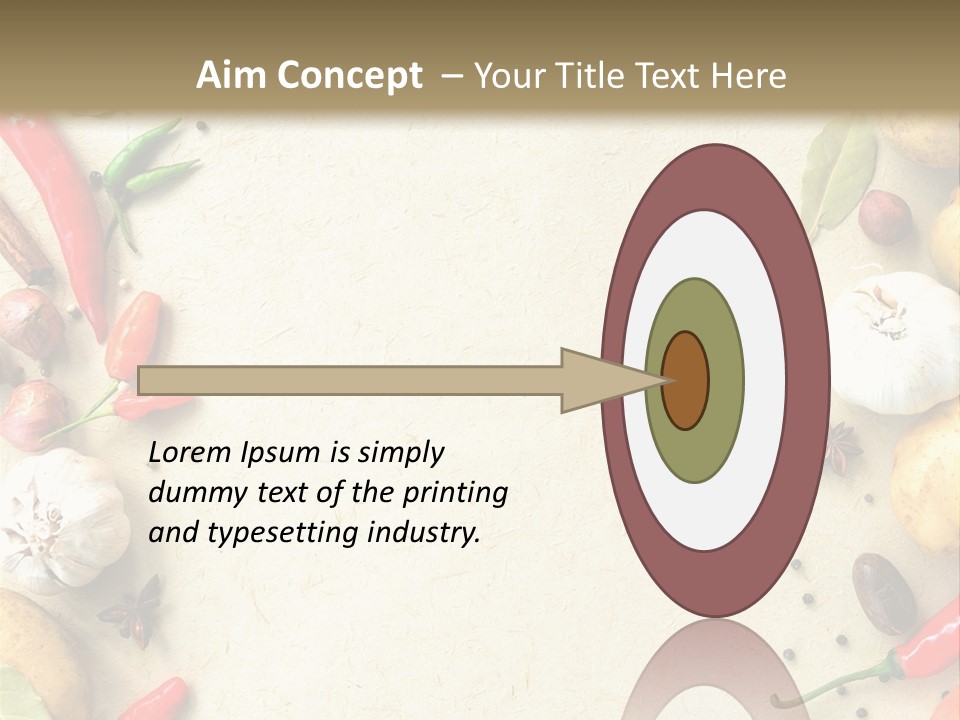 Aim Concept – Your Title Text Here

Lorem Ipsum is simply dummy text of the printing and typesetting industry.